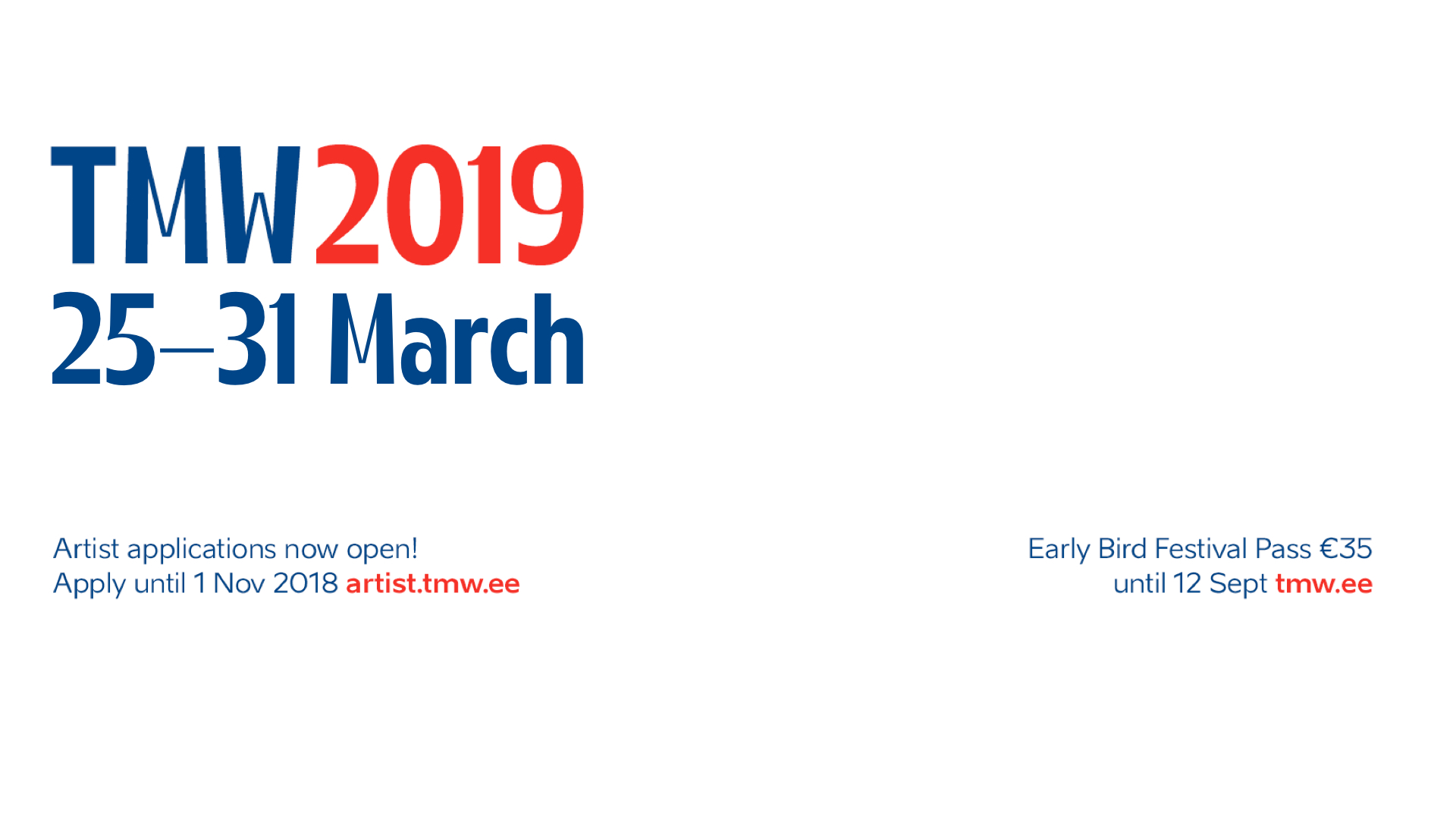 TMW2019
25–31 March

Artist applications now open!
Apply until 1 Nov 2018 artist.tmw.ee

Early Bird Festival Pass €35
until 12 Sept tmw.ee